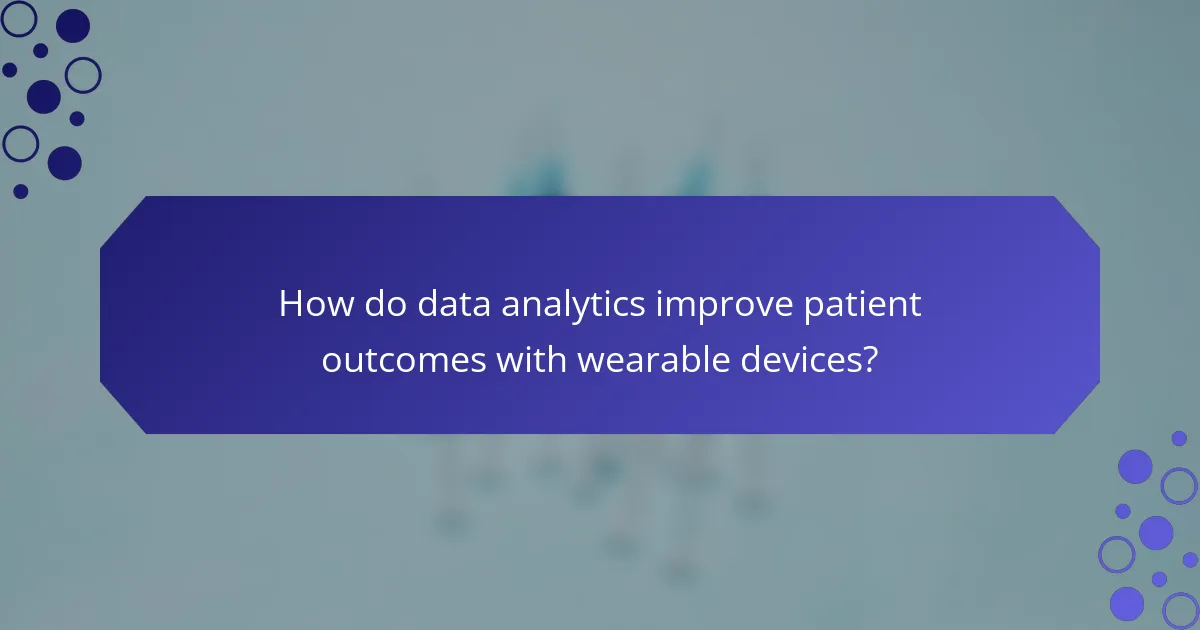 How do data analytics improve patient outcomes with wearable devices?